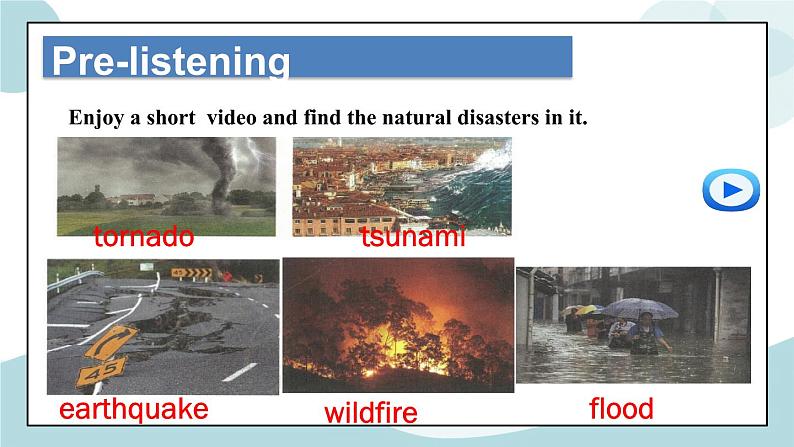 Pre-listening

Enjoy a short video and find the natural disasters in it.

tornado

tsunami

45

45

earthquake

wildfire

flood